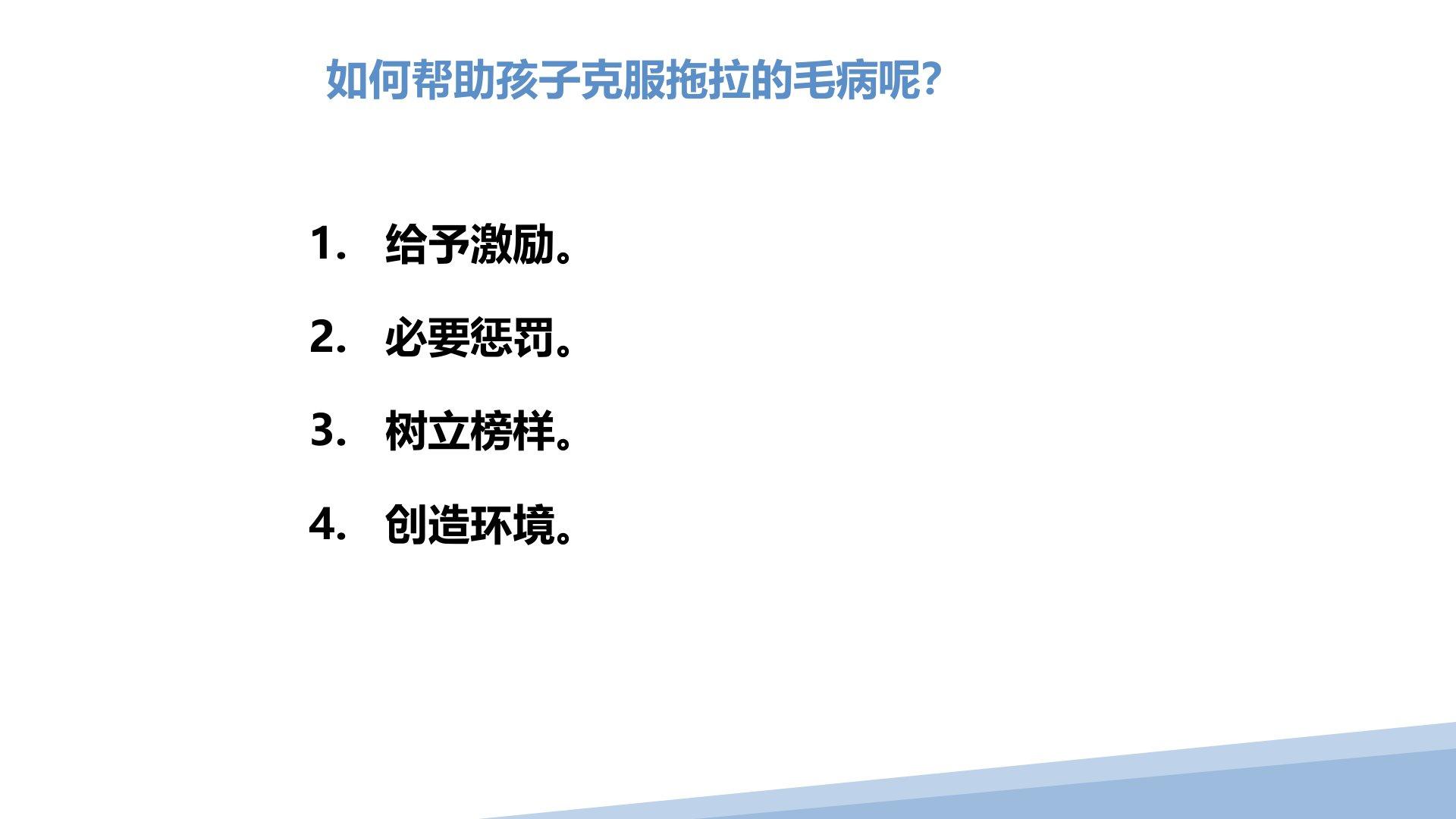 如何帮助孩子克服拖拉的毛病呢?

1. 给予激励。

2. 必要惩罚。

3. 树立榜样。

4. 创造环境。